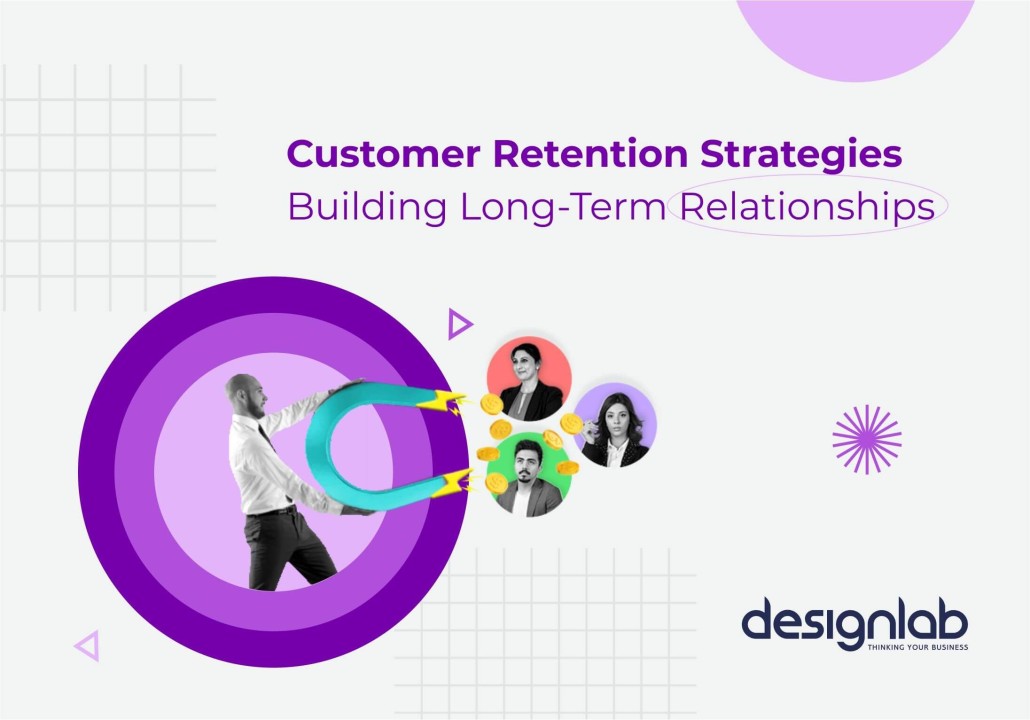 Customer Retention Strategies
Building Long-Term Relationships

designlab
THINKING YOUR BUSINESS